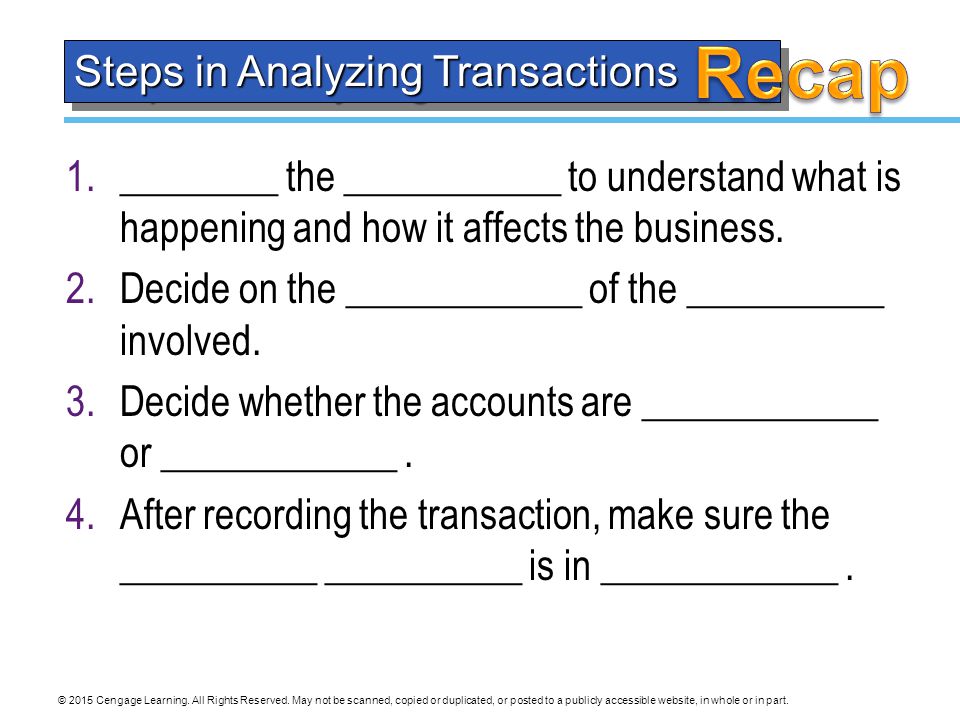 Steps in Analyzing Transactions

Recap

1. ________ the ___________ to understand what is happening and how it affects the business.

2. Decide on the ____________ of the __________ involved.

3. Decide whether the accounts are ____________ or ____________ .

4. After recording the transaction, make sure the __________ __________ is in ____________ .

© 2015 Cengage Learning. All Rights Reserved. May not be scanned, copied or duplicated, or posted to a publicly accessible website, in whole or in part.